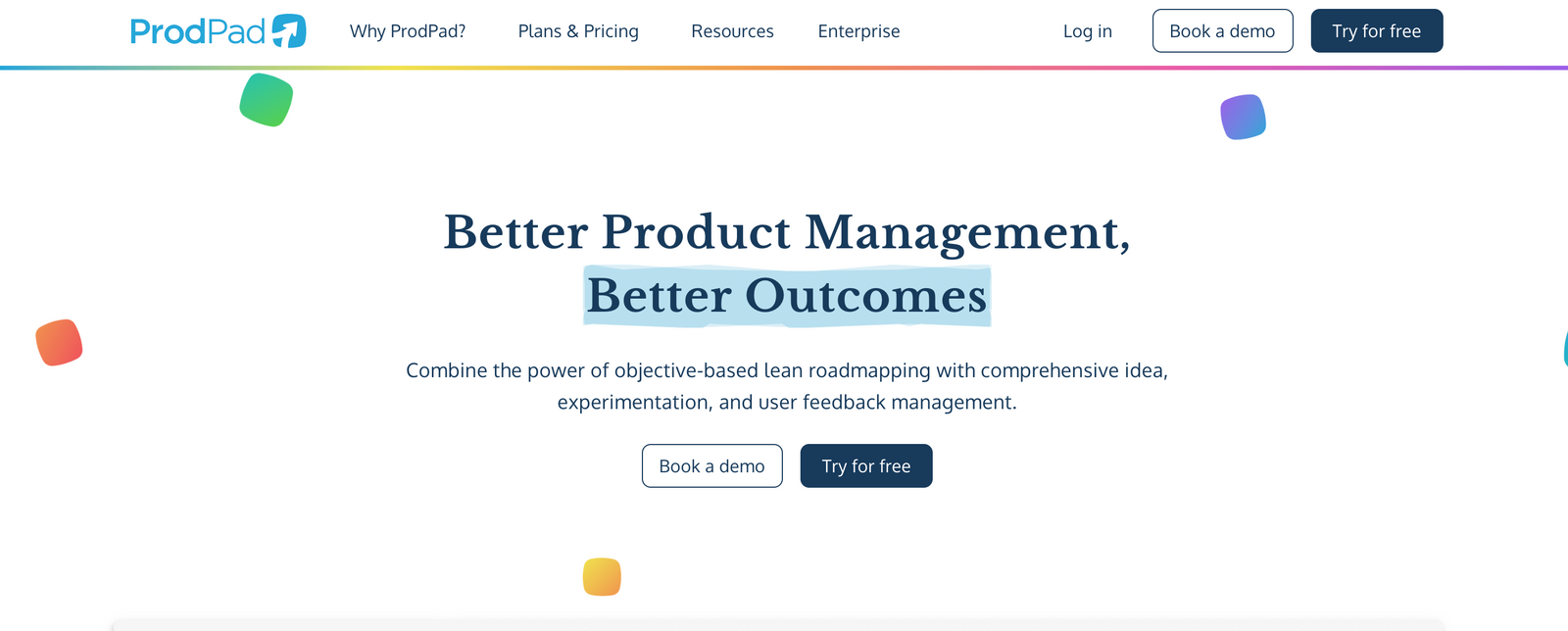 ProdPad

Why ProdPad?
Plans & Pricing
Resources
Enterprise
Log in
Book a demo
Try for free

Better Product Management, Better Outcomes

Combine the power of objective-based lean roadmapping with comprehensive idea, experimentation, and user feedback management.

Book a demo
Try for free